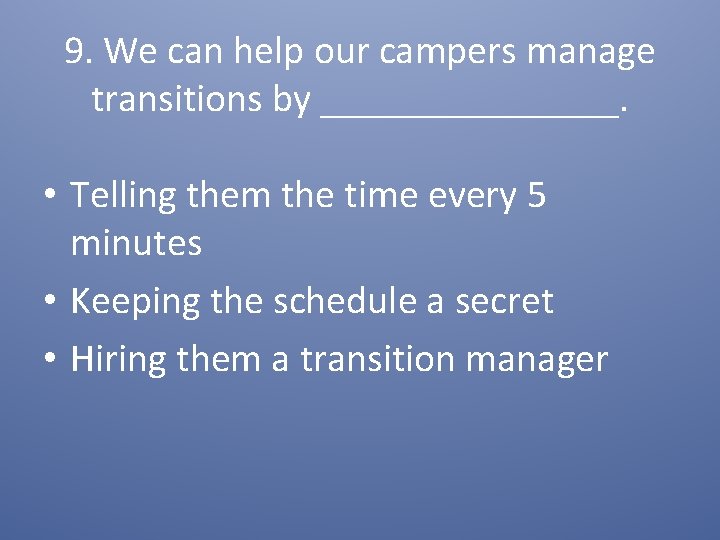 9. We can help our campers manage transitions by ________________.

• Telling them the time every 5 minutes
• Keeping the schedule a secret
• Hiring them a transition manager